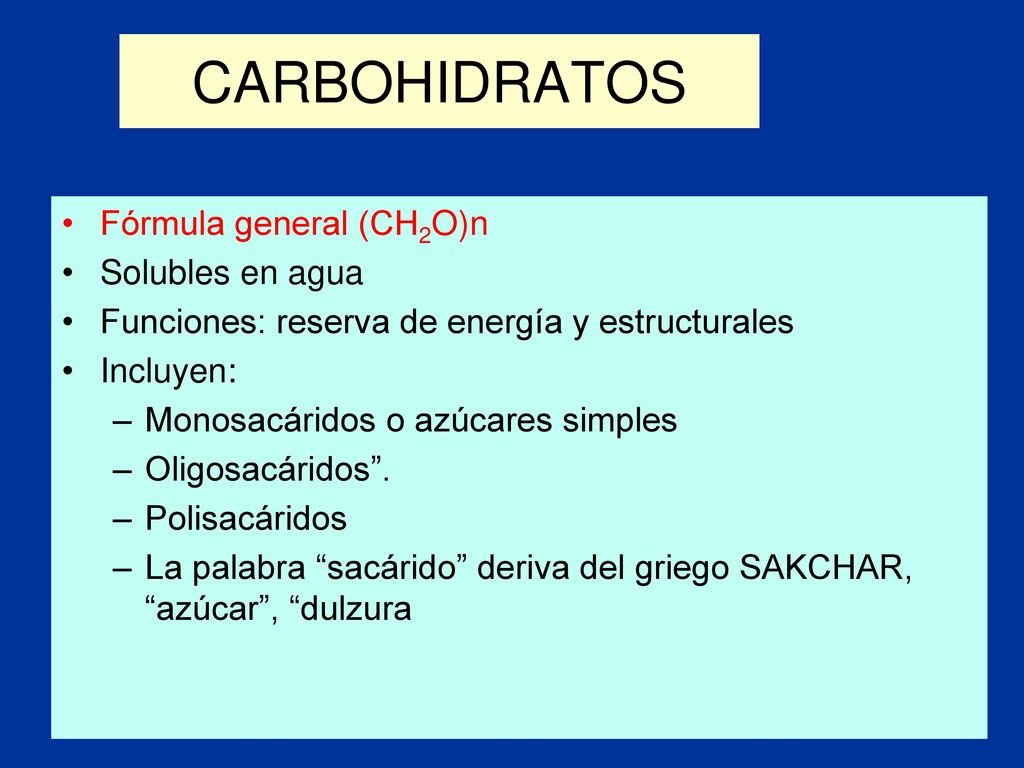 CARBOHIDRATOS

• Fórmula general $(CH_2O)n$
• Solubles en agua
• Funciones: reserva de energía y estructurales
• Incluyen:
– Monosacáridos o azúcares simples
– Oligosacáridos”.
– Polisacáridos
– La palabra “sacárido” deriva del griego SAKCHAR, “azúcar”, “dulzura